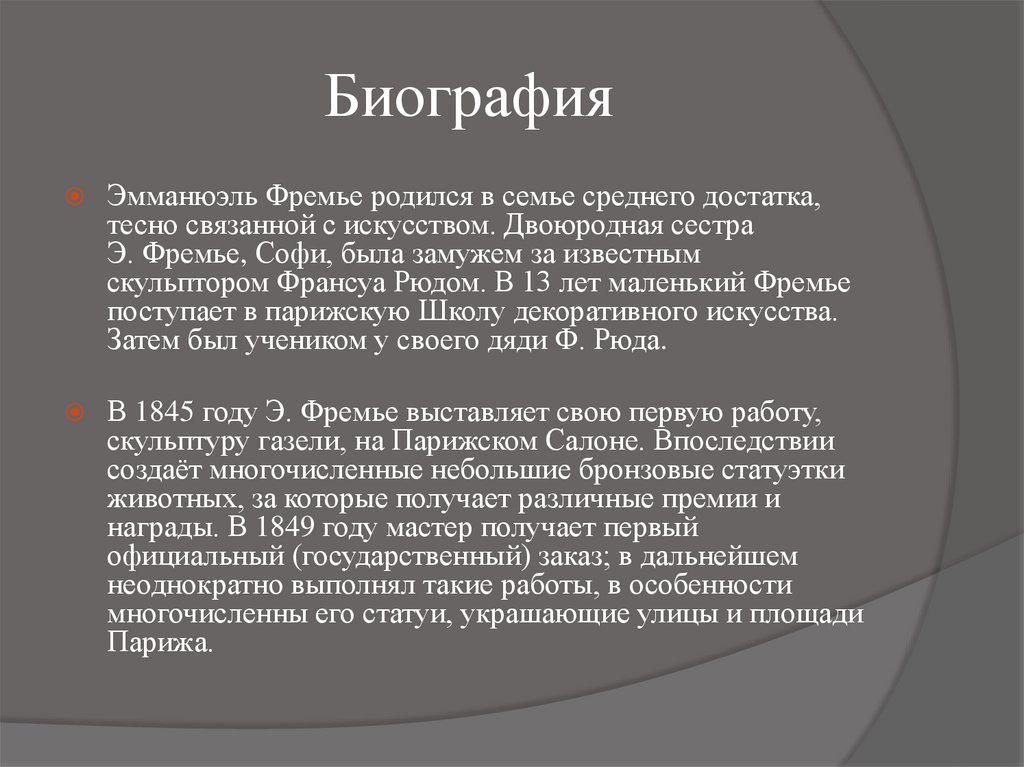 Биография

Эмманюэль Фремье родился в семье среднего достатка, тесно связанной с искусством. Двоюродная сестра Э. Фремье, Софи, была замужем за известным скульптором Франсуа Рюдом. В 13 лет маленький Фремье поступает в парижскую Школу декоративного искусства. Затем был учеником у своего дяди Ф. Рюда.

В 1845 году Э. Фремье выставляет свою первую работу, скульптуру газели, на Парижском Салоне. Впоследствии создаёт многочисленные небольшие бронзовые статуэтки животных, за которые получает различные премии и награды. В 1849 году мастер получает первый официальный (государственный) заказ; в дальнейшем неоднократно выполнял такие работы, в особенности многочисленны его статуи, украшающие улицы и площади Парижа.